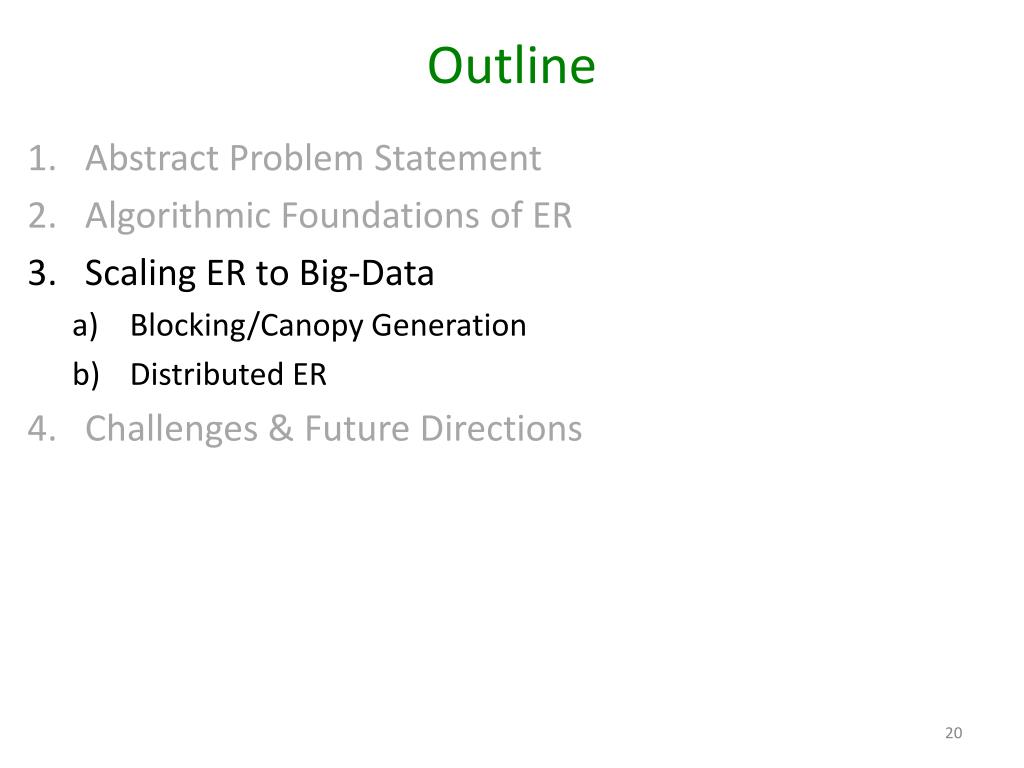 Outline

1. Abstract Problem Statement
2. Algorithmic Foundations of ER
3. Scaling ER to Big-Data
a) Blocking/Canopy Generation
b) Distributed ER
4. Challenges & Future Directions

20